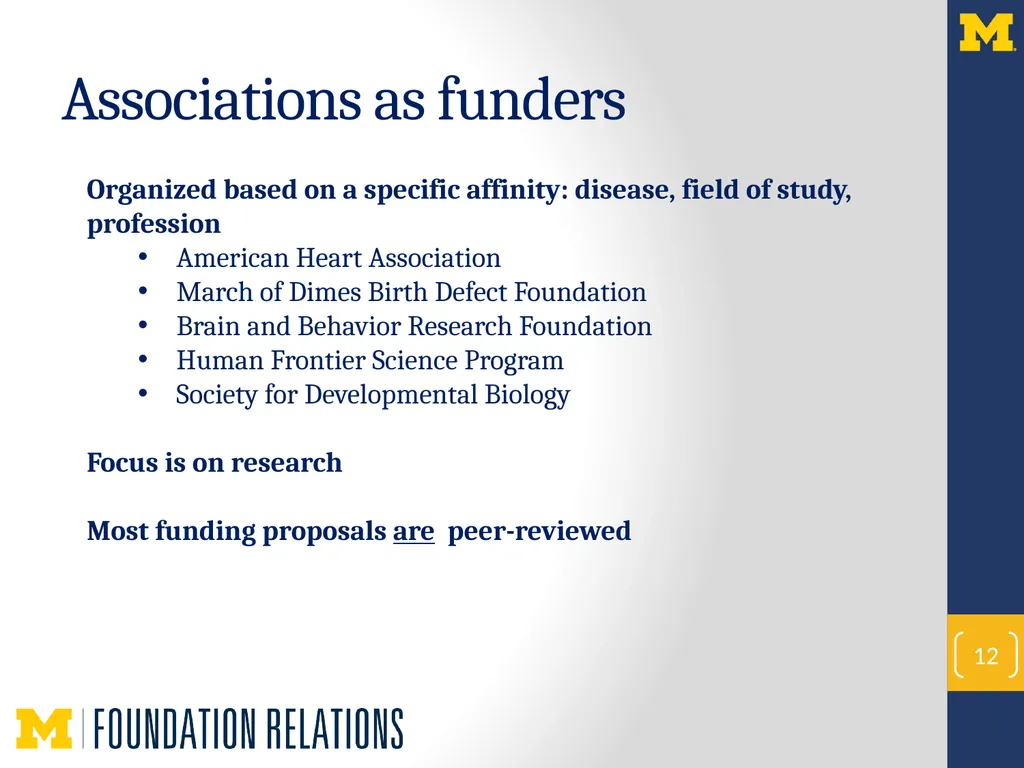 M

Associations as funders

Organized based on a specific affinity: disease, field of study, profession
• American Heart Association
• March of Dimes Birth Defect Foundation
• Brain and Behavior Research Foundation
• Human Frontier Science Program
• Society for Developmental Biology

Focus is on research

Most funding proposals are peer-reviewed

12

M | FOUNDATION RELATIONS